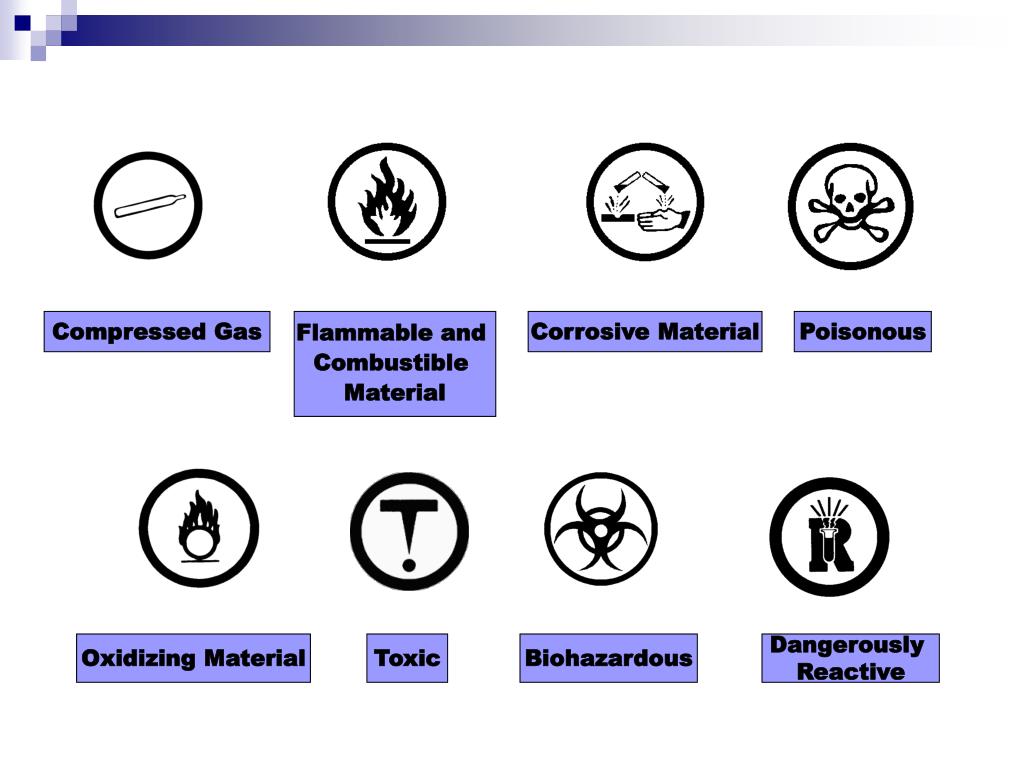 Compressed Gas

Flammable and Combustible Material

Corrosive Material

Poisonous

Oxidizing Material

Toxic

Biohazardous

Dangerously Reactive